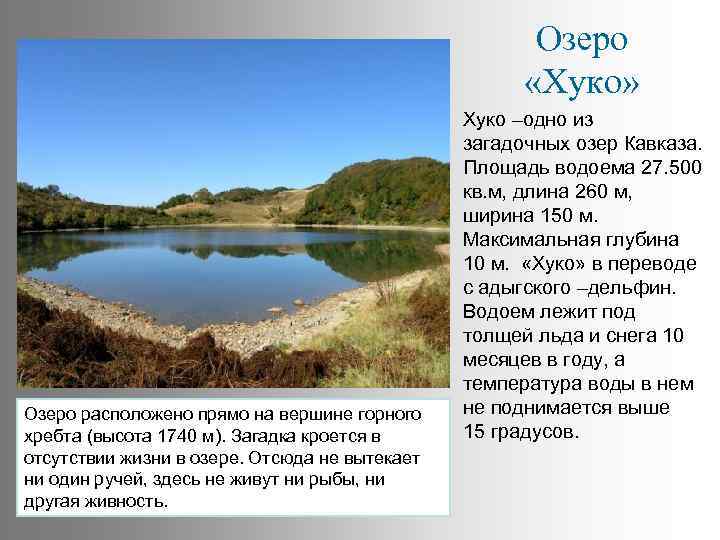 Озеро «Хуко»

Хуко –одно из загадочных озер Кавказа. Площадь водоема 27.500 кв.м, длина 260 м, ширина 150 м. Максимальная глубина 10 м. «Хуко» в переводе с адыгского –дельфин. Водоем лежит под толщей льда и снега 10 месяцев в году, а температура воды в нем не поднимается выше 15 градусов.

Озеро расположено прямо на вершине горного хребта (высота 1740 м). Загадка кроется в отсутствии жизни в озере. Отсюда не вытекает ни один ручей, здесь не живут ни рыбы, ни другая живность.